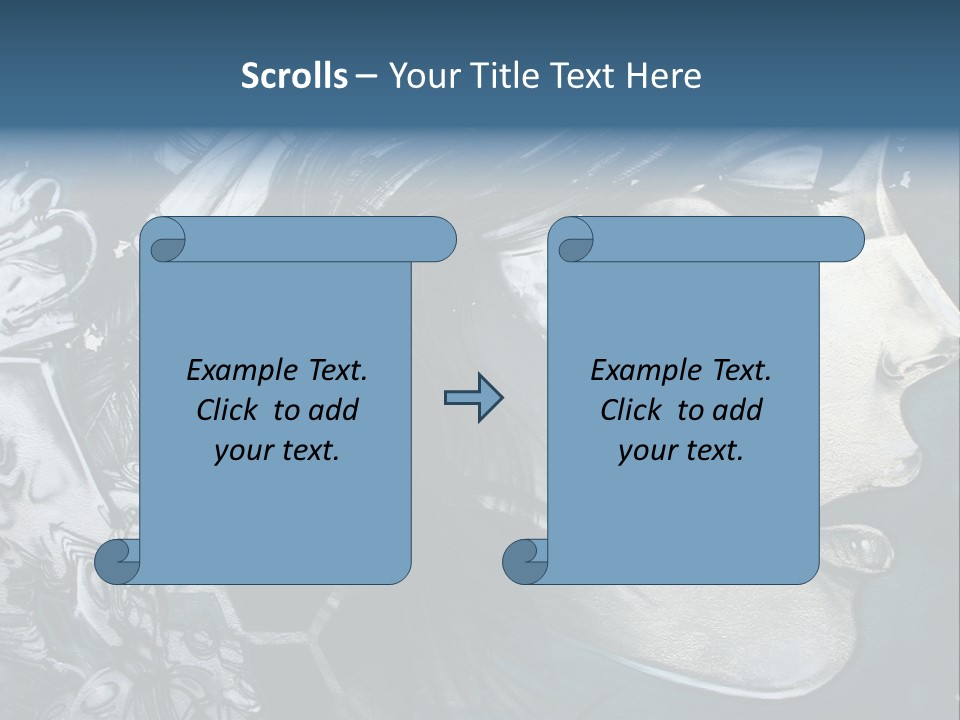 Scrolls – Your Title Text Here

Example Text. Click to add your text.

Example Text. Click to add your text.